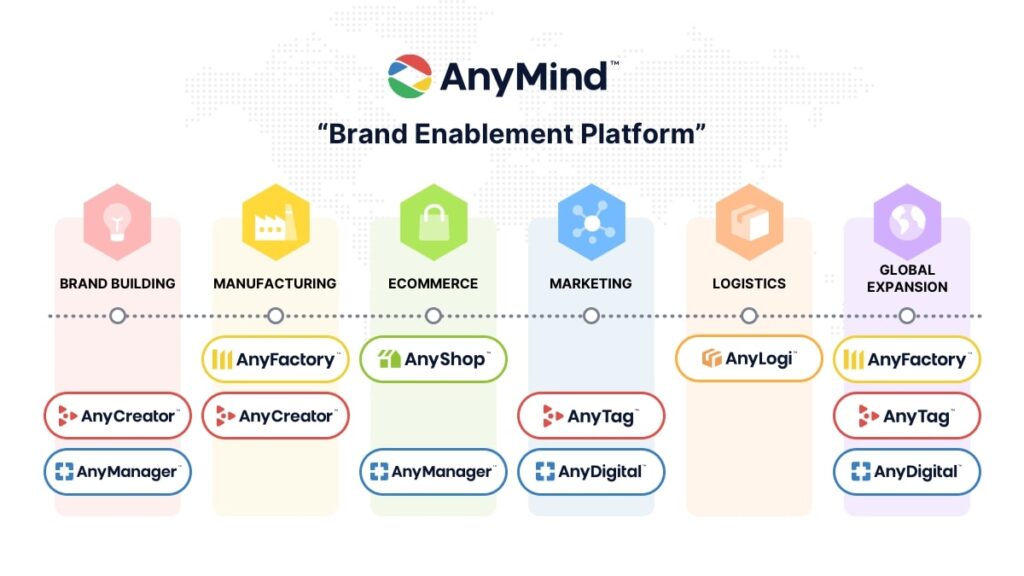 AnyMind™

"Brand Enablement Platform"

BRAND BUILDING

AnyCreator™

AnyManager™

MANUFACTURING

AnyFactory™

AnyCreator™

ECOMMERCE

AnyShop™

AnyManager™

MARKETING

AnyTag™

AnyDigital™

LOGISTICS

AnyLogi™

GLOBAL EXPANSION

AnyFactory™

AnyTag™

AnyDigital™